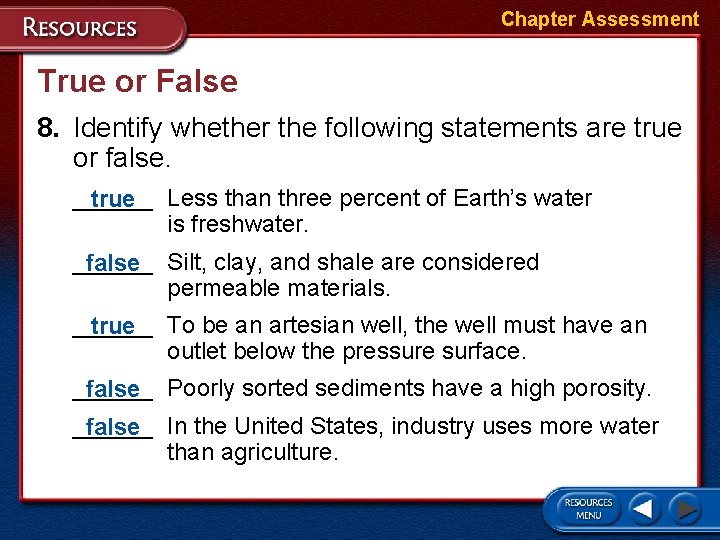 RESOURCES

Chapter Assessment

True or False

8. Identify whether the following statements are true or false.

true Less than three percent of Earth's water is freshwater.

false Silt, clay, and shale are considered permeable materials.

true To be an artesian well, the well must have an outlet below the pressure surface.

false Poorly sorted sediments have a high porosity.

false In the United States, industry uses more water than agriculture.

RESOURCES MENU